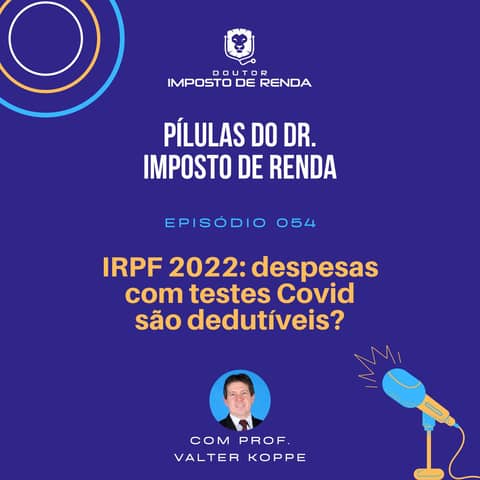 DOUTOR
IMPOSTO DE RENDA

PÍLULAS DO DR.
IMPOSTO DE RENDA

EPISÓDIO 054

IRPF 2022: despesas com testes Covid são dedutíveis?

COM PROF.
VALTER KOPPE